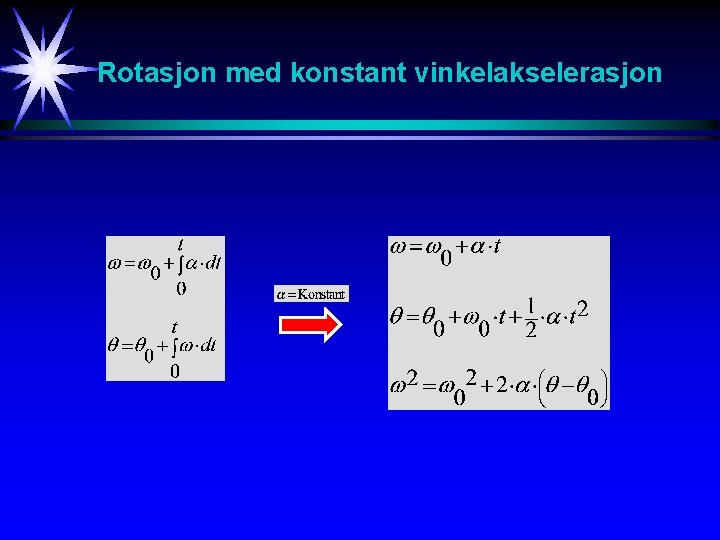 Rotasjon med konstant vinkelakselerasjon

$\omega = \omega_0 + \int_0^t \alpha \cdot dt$

$\theta = \theta_0 + \int_0^t \omega \cdot dt$

$\alpha = \text{Konstant}$

$\omega = \omega_0 + \alpha \cdot t$

$\theta = \theta_0 + \omega_0 \cdot t + \frac{1}{2} \cdot \alpha \cdot t^2$

$\omega^2 = \omega_0^2 + 2 \cdot \alpha \cdot \left(\theta - \theta_0\right)$